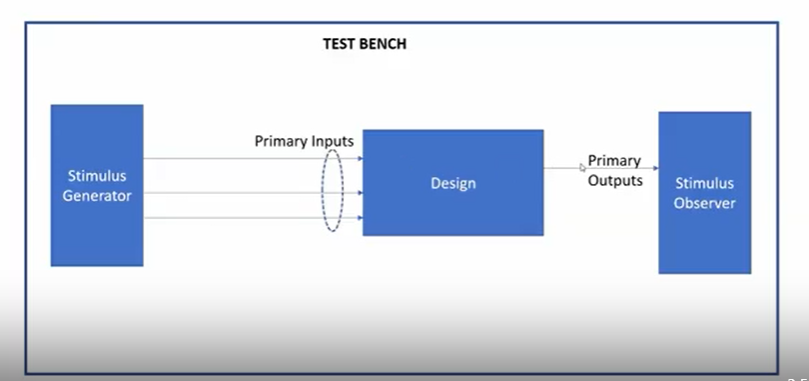 TEST BENCH

Stimulus Generator

Primary Inputs

Design

Primary Outputs

Stimulus Observer